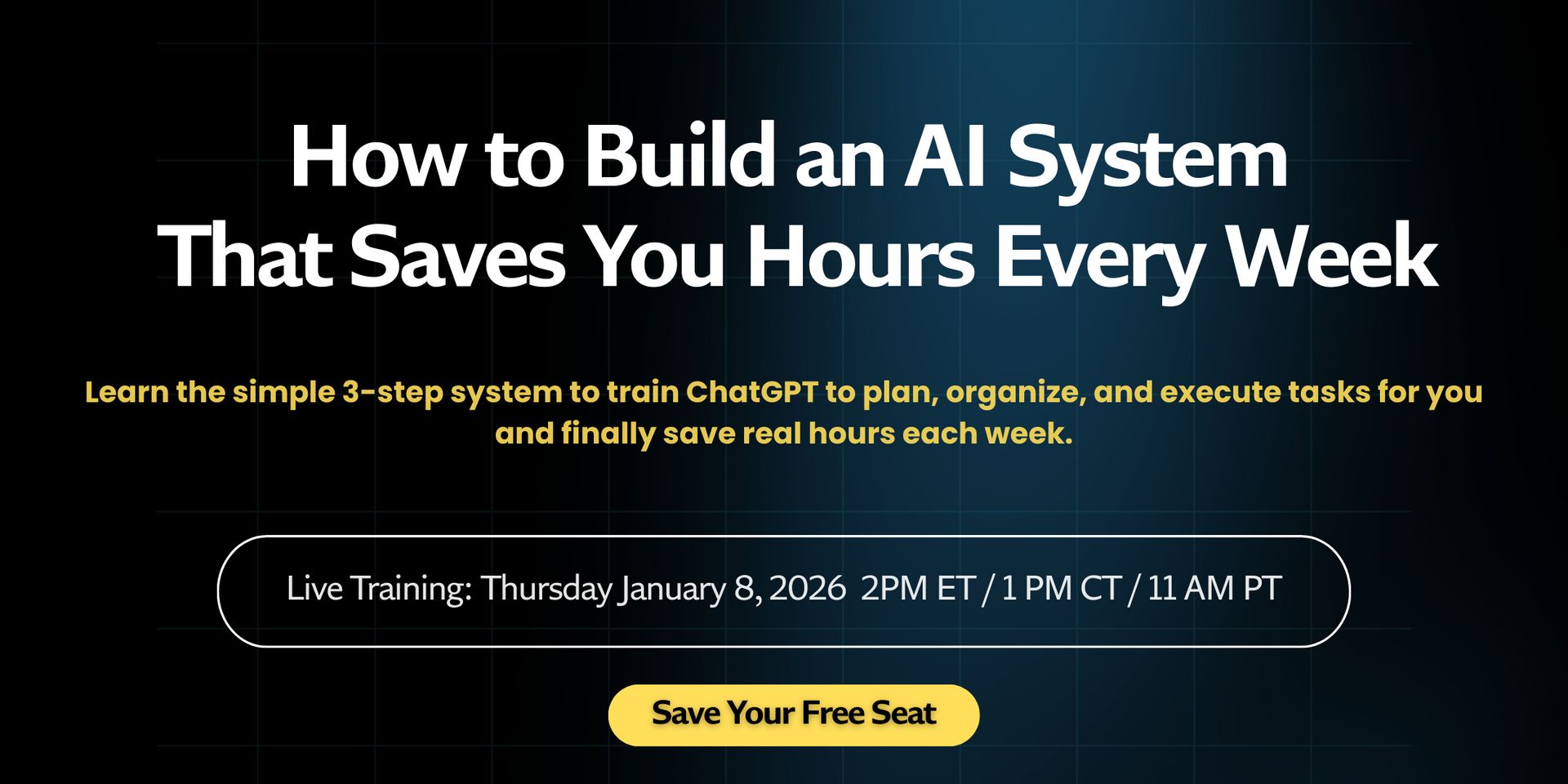 How to Build an AI System That Saves You Hours Every Week

Learn the simple 3-step system to train ChatGPT to plan, organize, and execute tasks for you and finally save real hours each week.

Live Training: Thursday January 8, 2026 2PM ET / 1 PM CT / 11 AM PT

Save Your Free Seat